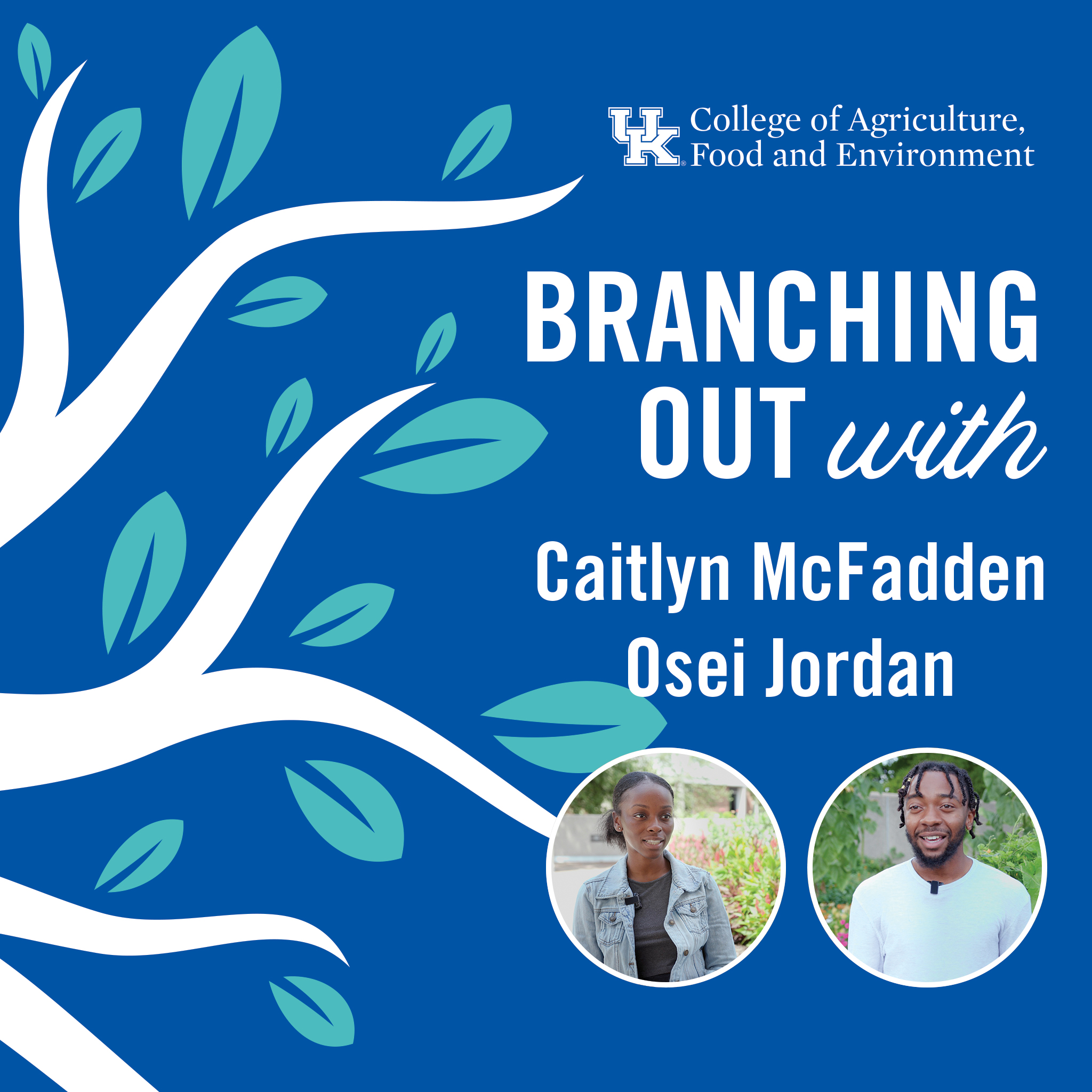 UK College of Agriculture, Food and Environment

BRANCHING OUT with

Caitlyn McFadden
Osei Jordan